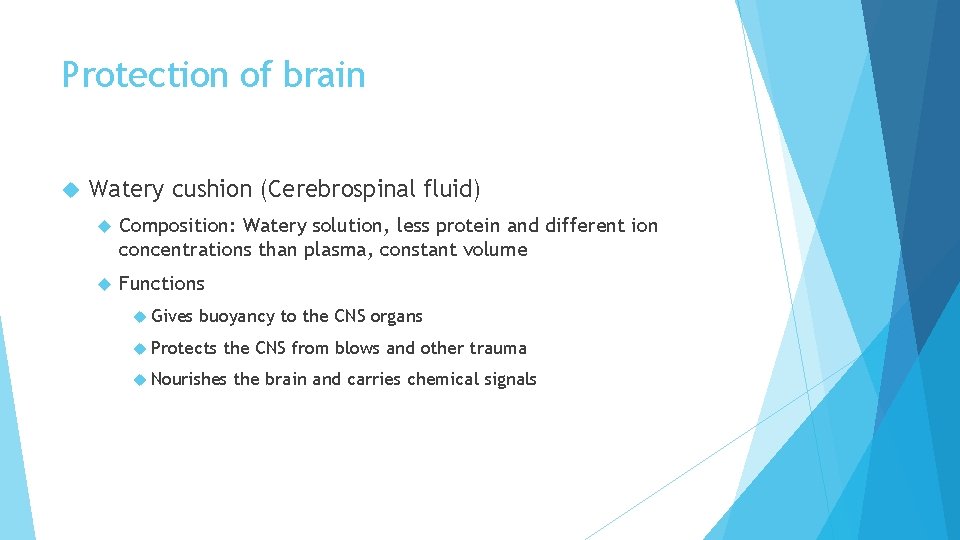 Protection of brain

Watery cushion (Cerebrospinal fluid)

Composition: Watery solution, less protein and different ion concentrations than plasma, constant volume

Functions

Gives buoyancy to the CNS organs

Protects the CNS from blows and other trauma

Nourishes the brain and carries chemical signals